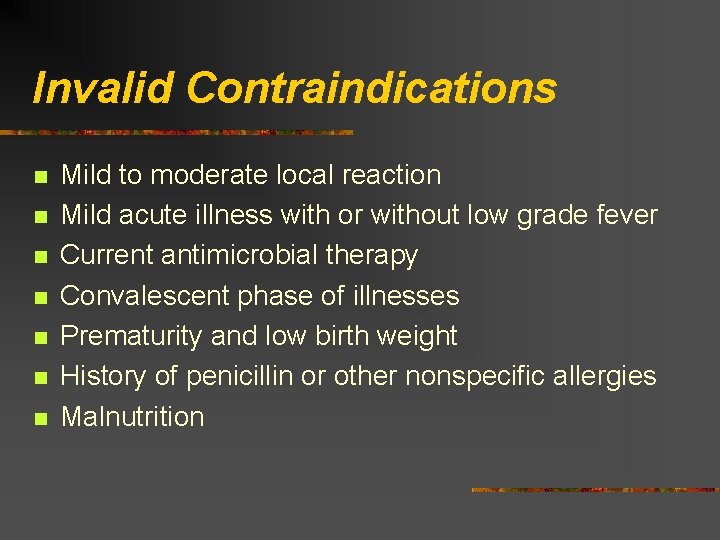 Invalid Contraindications

- Mild to moderate local reaction
- Mild acute illness with or without low grade fever
- Current antimicrobial therapy
- Convalescent phase of illnesses
- Prematurity and low birth weight
- History of penicillin or other nonspecific allergies
- Malnutrition